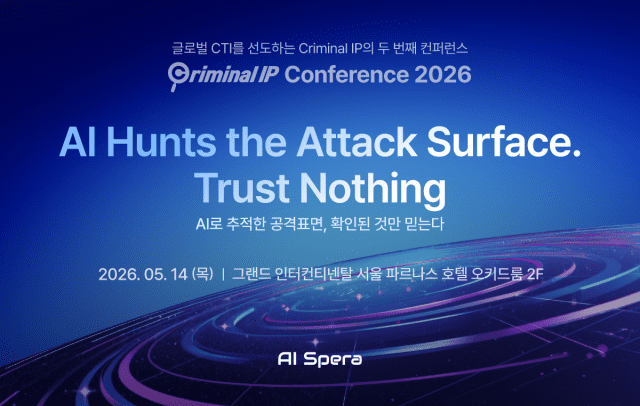 글로벌 CTI를 선도하는 Criminal IP의 두 번째 컨퍼런스

Criminal IP Conference 2026

AI Hunts the Attack Surface. Trust Nothing

AI로 추적한 공격표면, 확인된 것만 믿는다

2026. 05. 14 (목) | 그랜드 인터컨티넨탈 서울 파르나스 호텔 오키드룸 2F

AI Spera